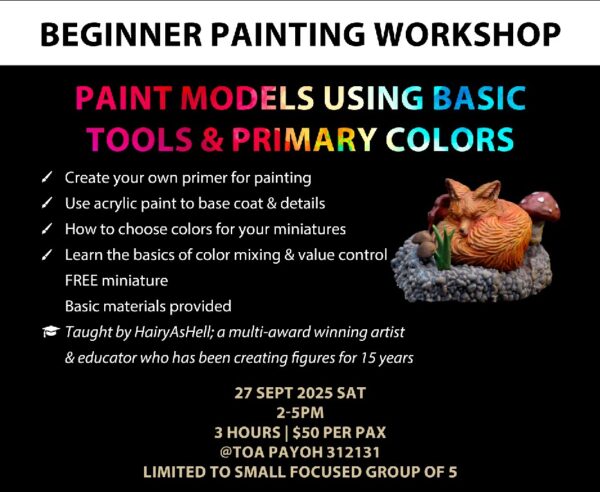 BEGINNER PAINTING WORKSHOP

PAINT MODELS USING BASIC TOOLS & PRIMARY COLORS

Create your own primer for painting
Use acrylic paint to base coat & details
How to choose colors for your miniatures
Learn the basics of color mixing & value control
FREE miniature
Basic materials provided
Taught by HairyAsHell; a multi-award winning artist & educator who has been creating figures for 15 years

27 SEPT 2025 SAT
2-5PM
3 HOURS | $50 PER PAX
@TOA PAYOH 312131
LIMITED TO SMALL FOCUSED GROUP OF 5